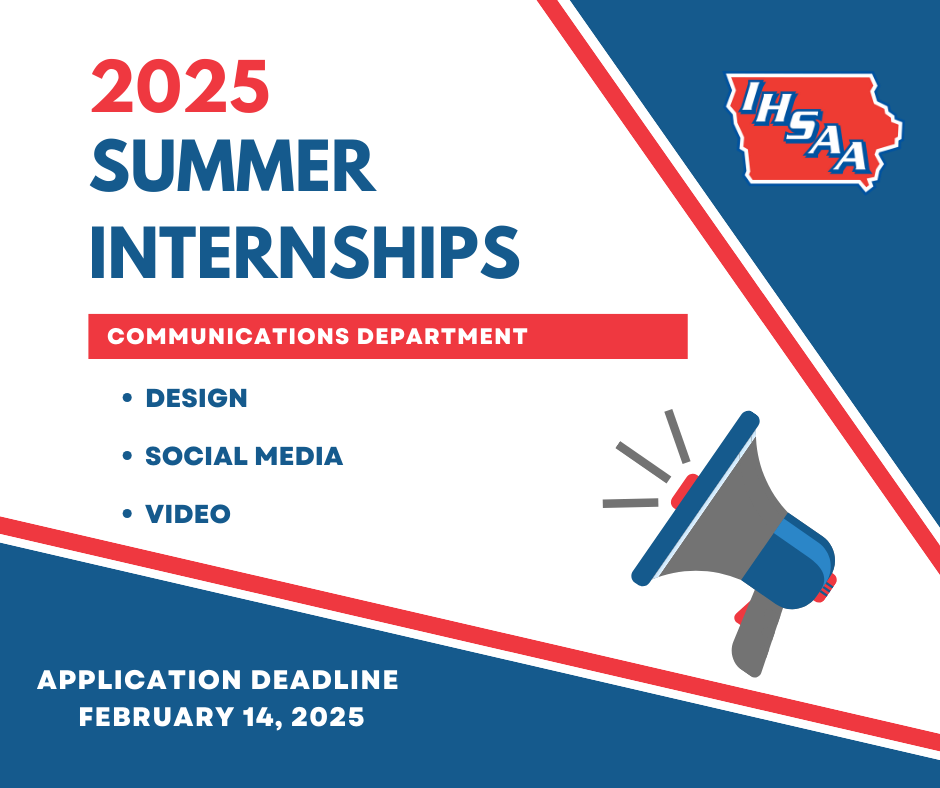 2025
SUMMER
INTERNSHIPS

IHSAA

COMMUNICATIONS DEPARTMENT

• DESIGN
• SOCIAL MEDIA
• VIDEO

APPLICATION DEADLINE
FEBRUARY 14, 2025